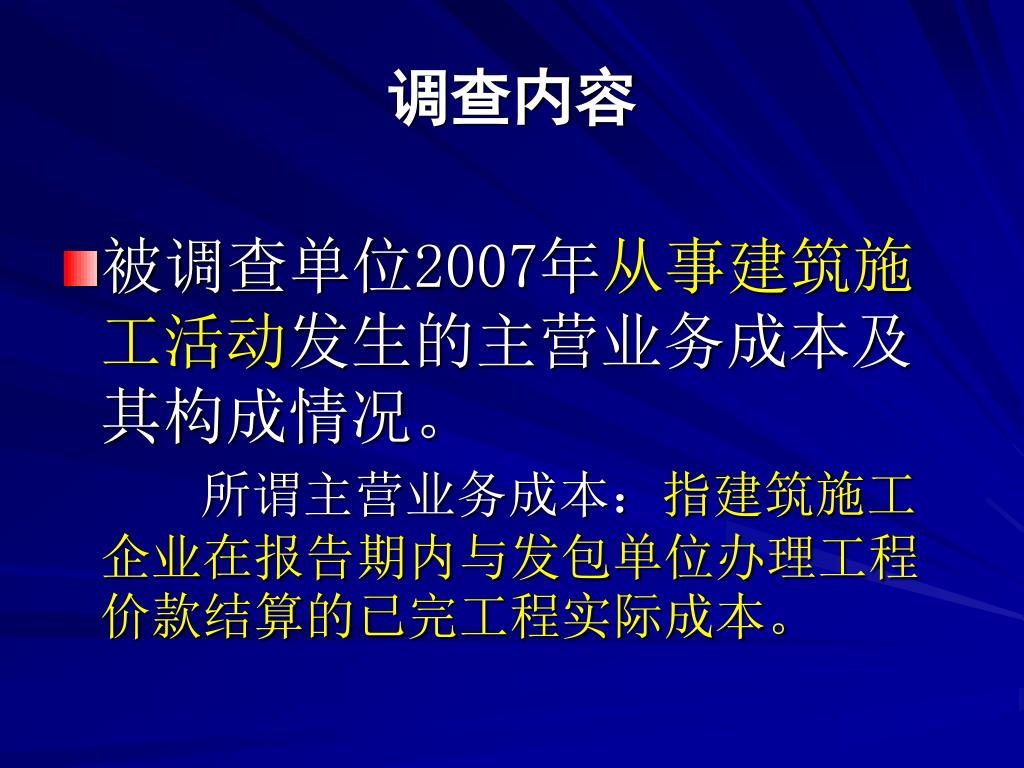 调查内容

被调查单位2007年从事建筑施工活动发生的主营业务成本及其构成情况。

所谓主营业务成本：指建筑施工企业在报告期内与发包单位办理工程价款结算的已完工程实际成本。